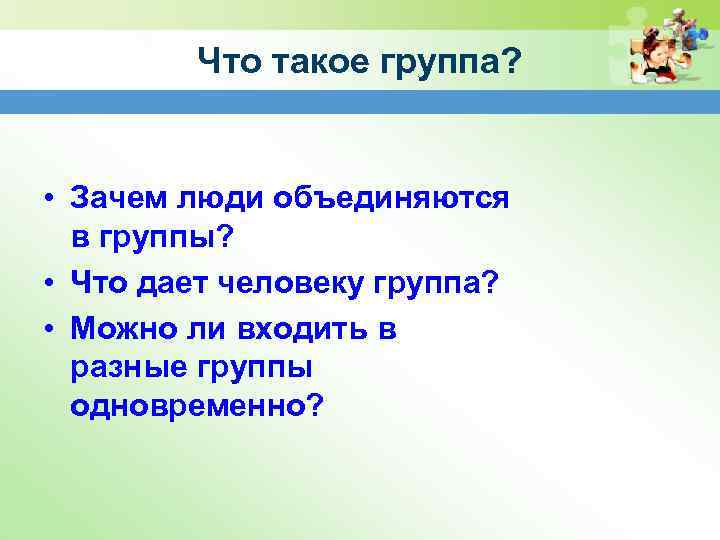 Что такое группа?

• Зачем люди объединяются в группы?
• Что дает человеку группа?
• Можно ли входить в разные группы одновременно?